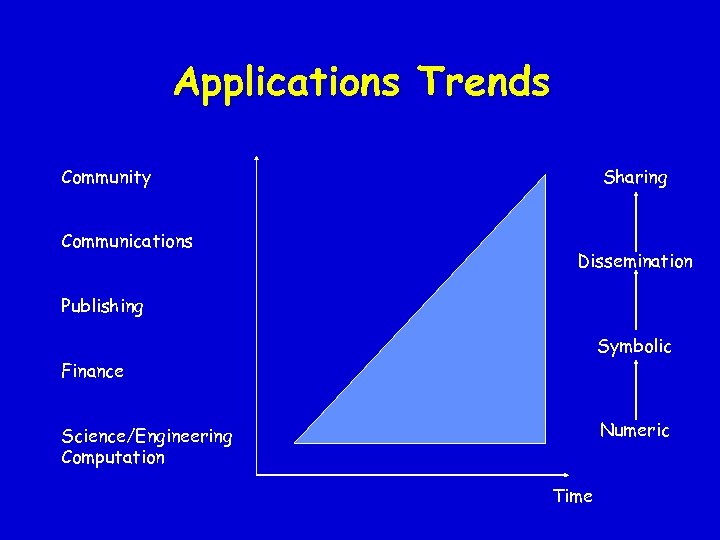 Applications Trends

Community

Communications

Publishing

Finance

Science/Engineering Computation

Sharing

Dissemination

Symbolic

Numeric

Time